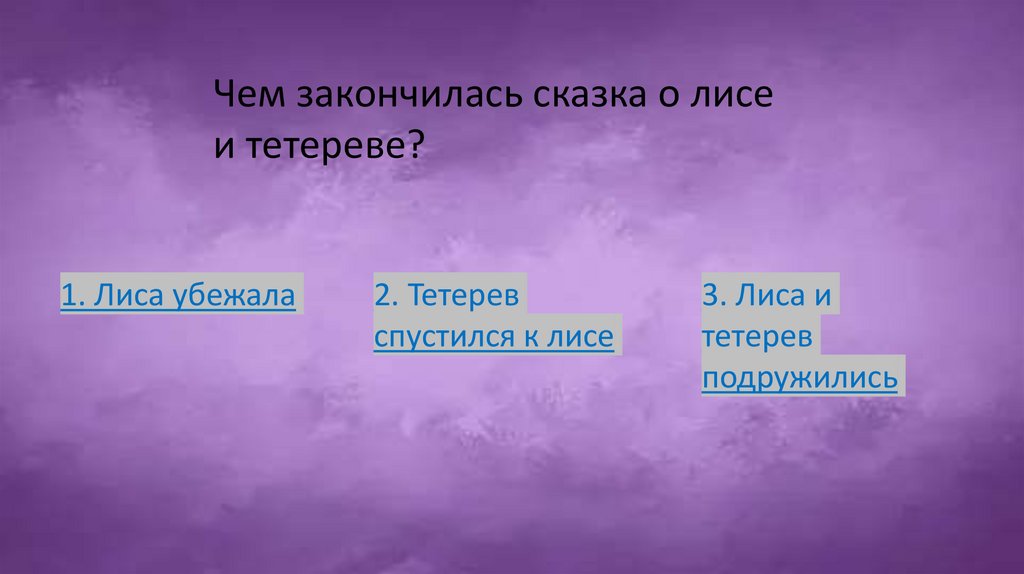 Чем закончилась сказка о лисе и тетереве?

1. Лиса убежала

2. Тетерев спустился к лисе

3. Лиса и тетерев подружились